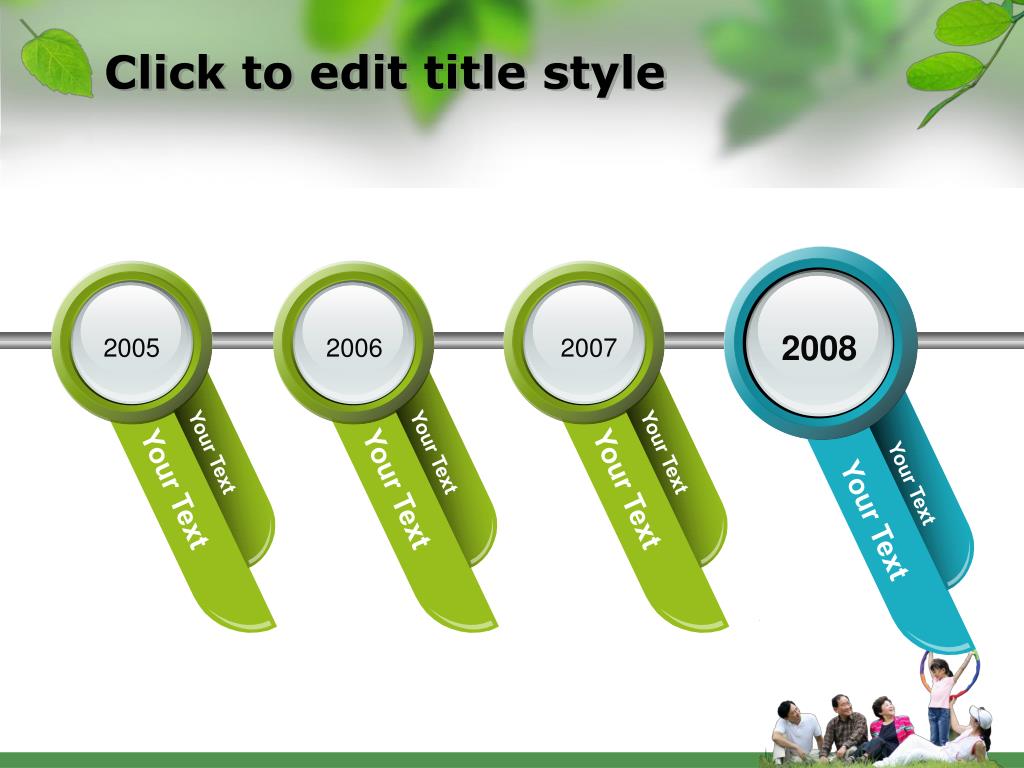 Click to edit title style

2005

Your Text

Your Text

2006

Your Text

Your Text

2007

Your Text

Your Text

2008

Your Text

Your Text